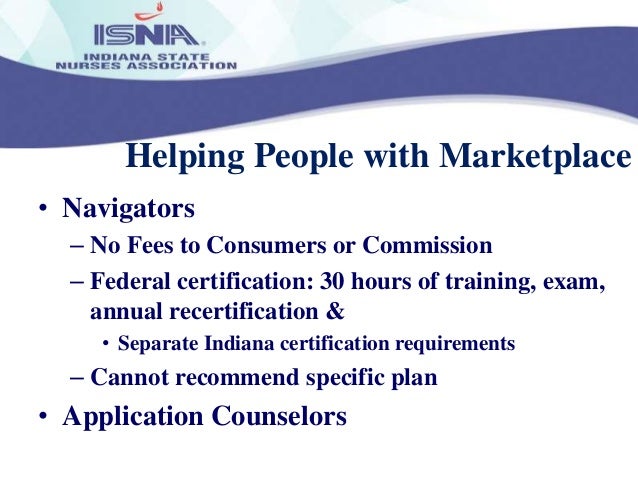 ISNA
INDIANA STATE NURSES ASSOCIATION

Helping People with Marketplace

• Navigators
– No Fees to Consumers or Commission
– Federal certification: 30 hours of training, exam, annual recertification &
• Separate Indiana certification requirements
– Cannot recommend specific plan
• Application Counselors